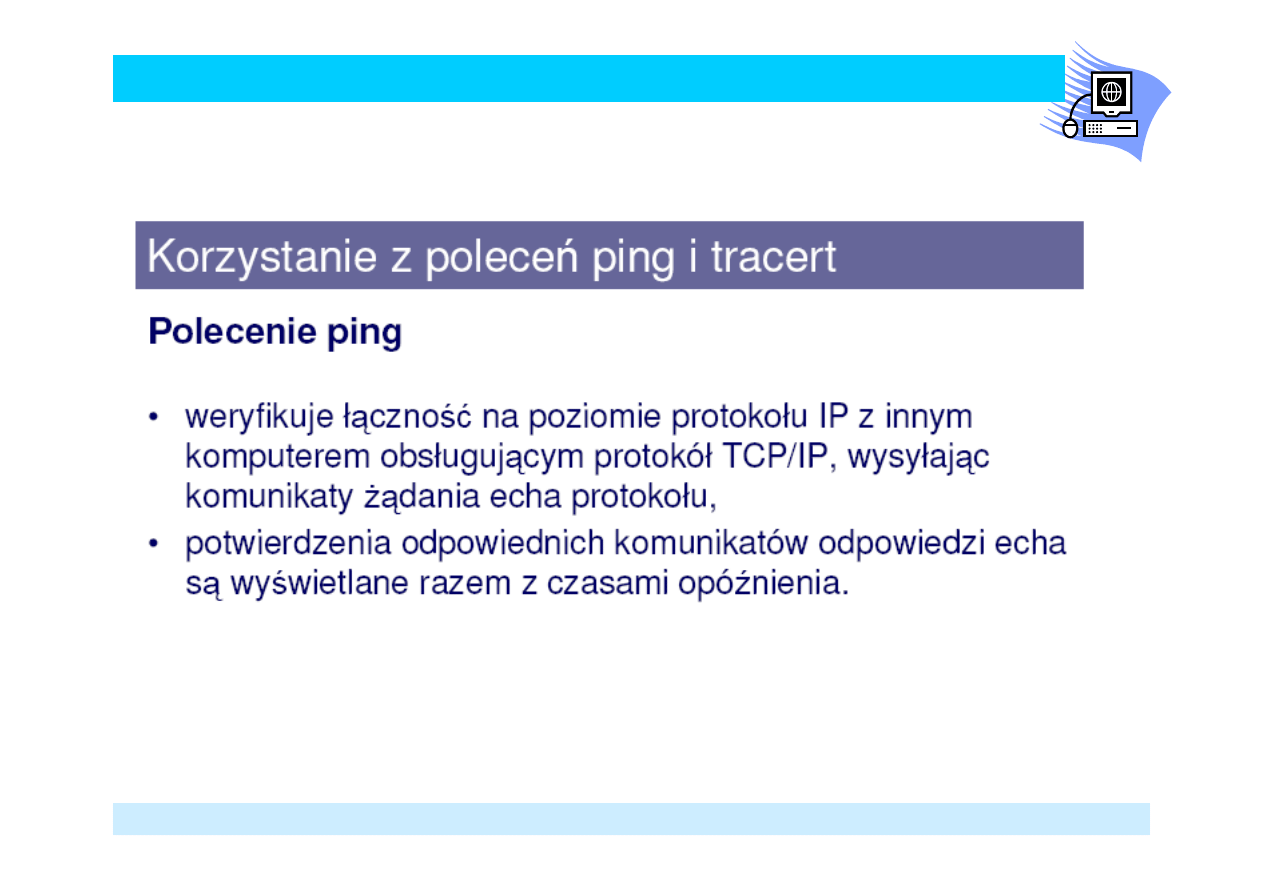 Korzystanie z poleceń ping i tracert

Polecenie ping

• weryfikuje łączność na poziomie protokołu IP z innym komputerem obsługującym protokół TCP/IP, wysyłając komunikaty żądania echa protokołu,
• potwierdzenia odpowiednich komunikatów odpowiedzi echa są wyświetlane razem z czasami opóźnienia.